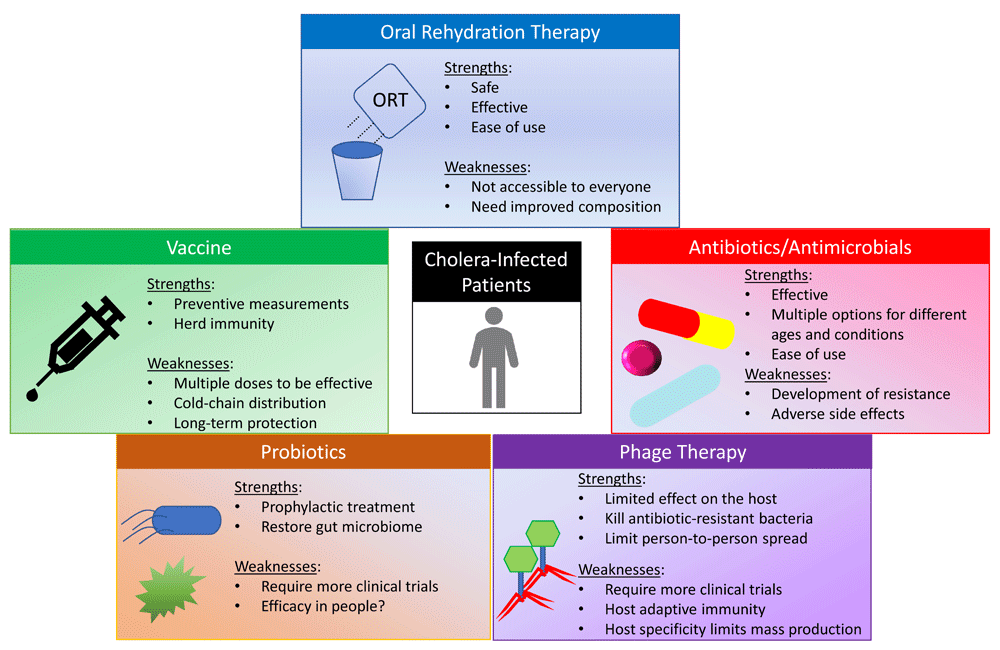 Oral Rehydration Therapy

ORT

Strengths:
• Safe
• Effective
• Ease of use

Weaknesses:
• Not accessible to everyone
• Need improved composition

Vaccine

Strengths:
• Preventive measurements
• Herd immunity

Weaknesses:
• Multiple doses to be effective
• Cold-chain distribution
• Long-term protection

Cholera-Infected Patients

Antibiotics/Antimicrobials

Strengths:
• Effective
• Multiple options for different ages and conditions
• Ease of use

Weaknesses:
• Development of resistance
• Adverse side effects

Probiotics

Strengths:
• Prophylactic treatment
• Restore gut microbiome

Weaknesses:
• Require more clinical trials
• Efficacy in people?

Phage Therapy

Strengths:
• Limited effect on the host
• Kill antibiotic-resistant bacteria
• Limit person-to-person spread

Weaknesses:
• Require more clinical trials
• Host adaptive immunity
• Host specificity limits mass production